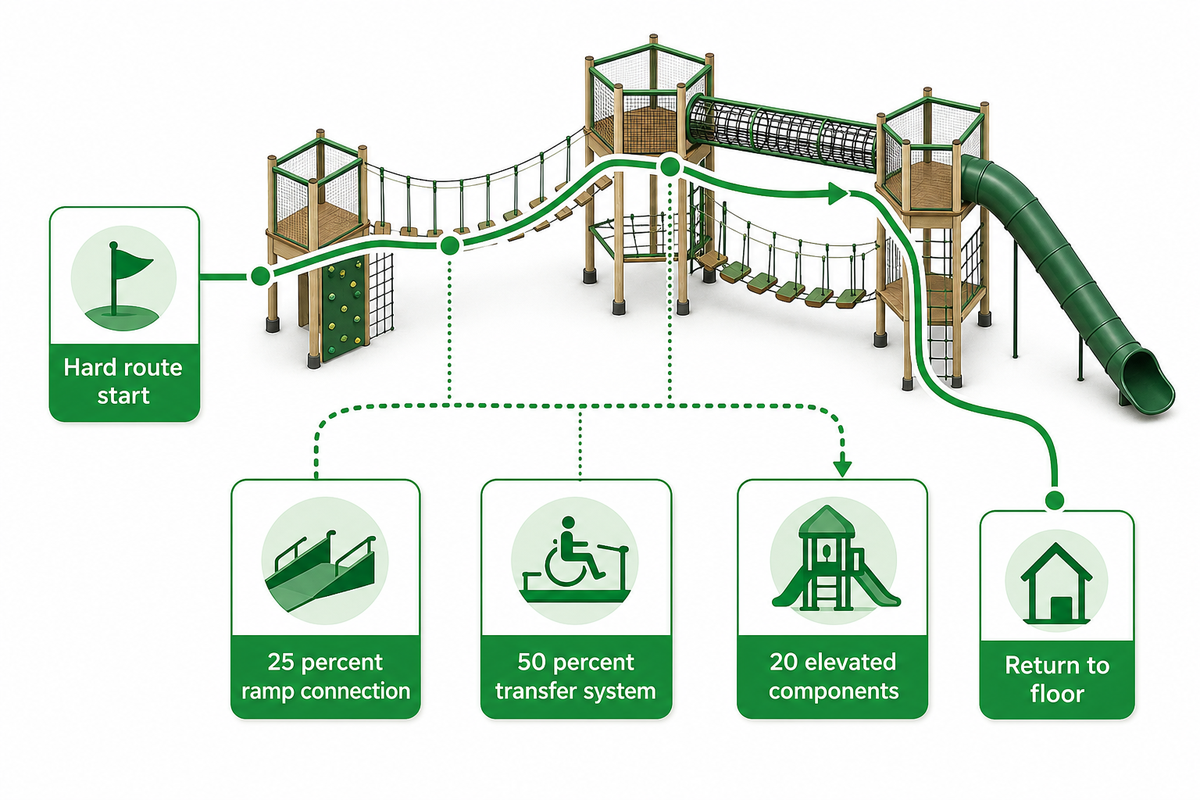 Hard route start

25 percent ramp connection

50 percent transfer system

20 elevated components

Return to floor